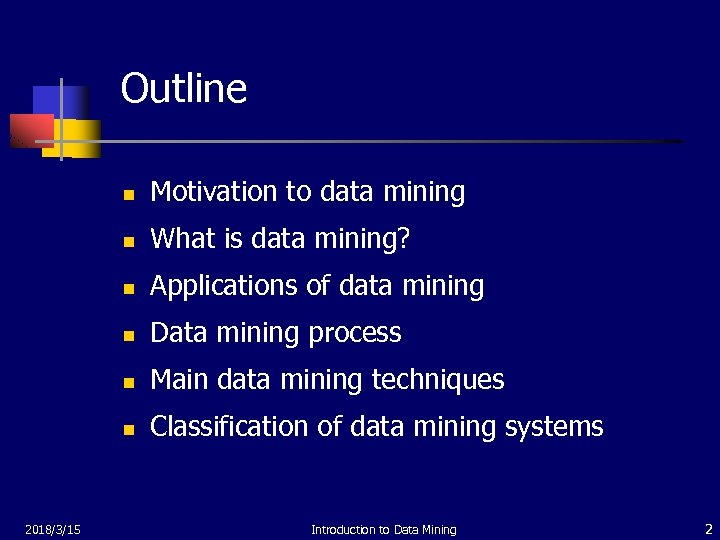 Outline

- Motivation to data mining
- What is data mining?
- Applications of data mining
- Data mining process
- Main data mining techniques
- Classification of data mining systems

2018/3/15 Introduction to Data Mining 2